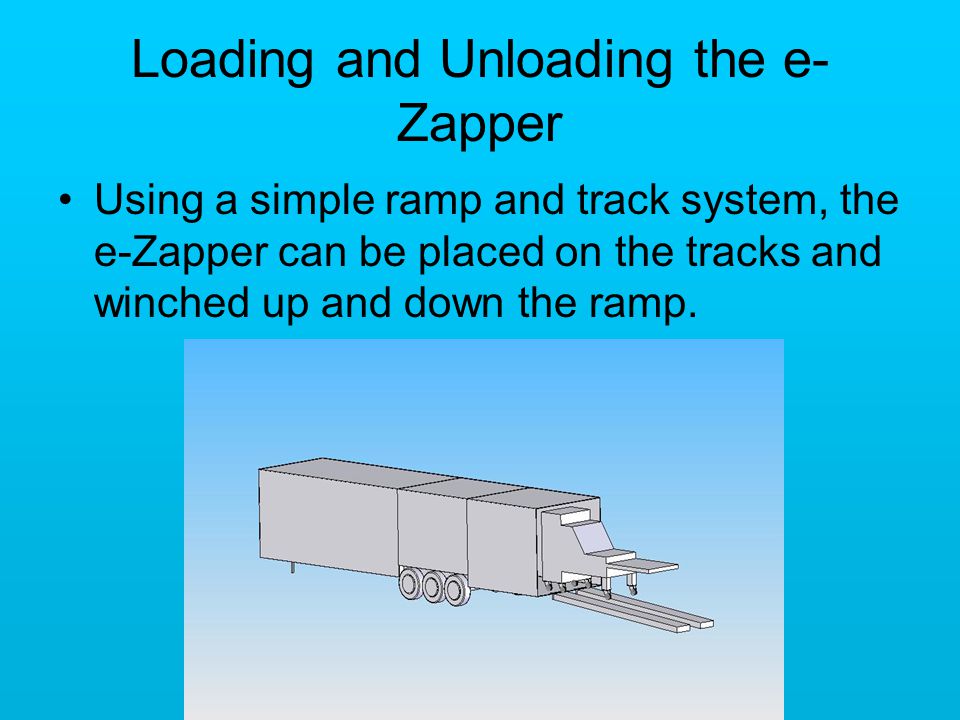 Loading and Unloading the e-Zapper

• Using a simple ramp and track system, the e-Zapper can be placed on the tracks and winched up and down the ramp.